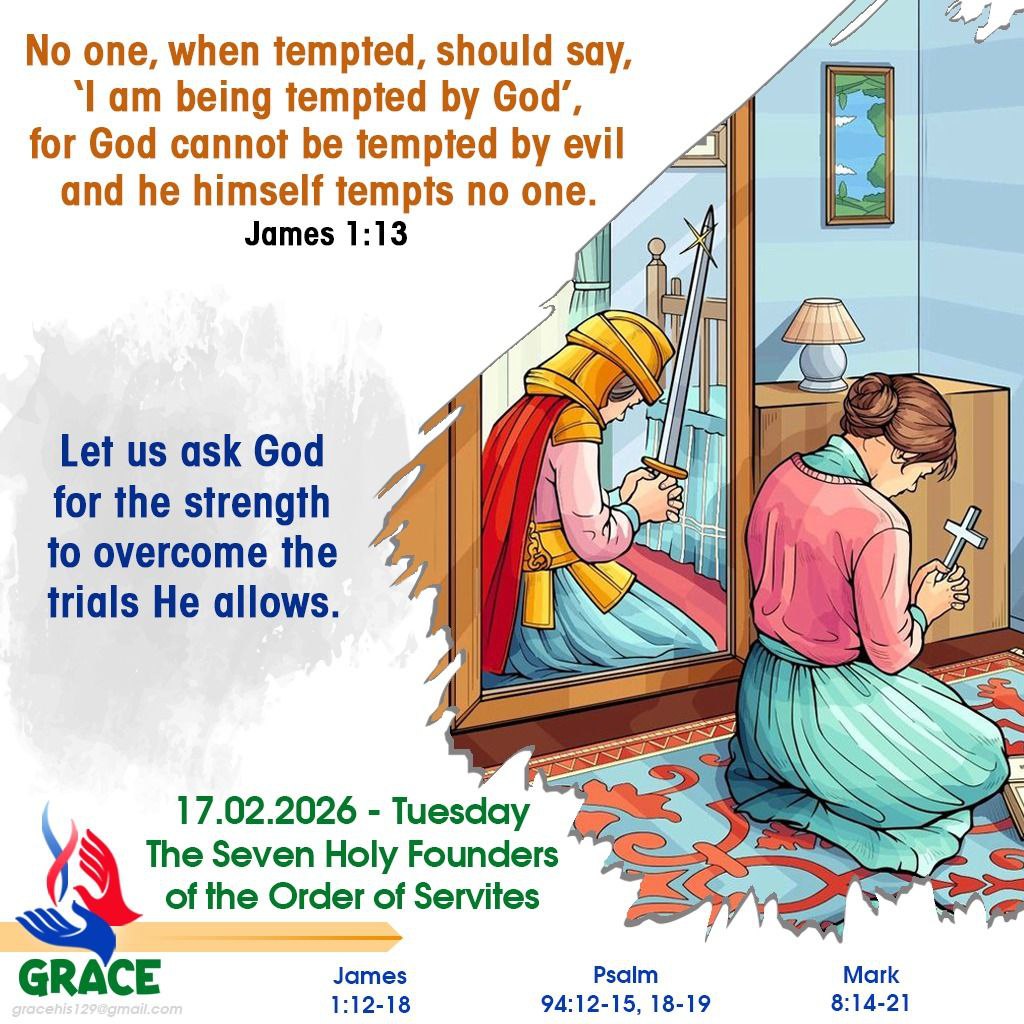 No one, when tempted, should say, 'I am being tempted by God', for God cannot be tempted by evil and he himself tempts no one.
James 1:13

Let us ask God for the strength to overcome the trials He allows.

17.02.2026 - Tuesday
The Seven Holy Founders of the Order of Servites

GRACE
gracehis129@gmail.com

James
1:12-18

Psalm
94:12-15, 18-19

Mark
8:14-21